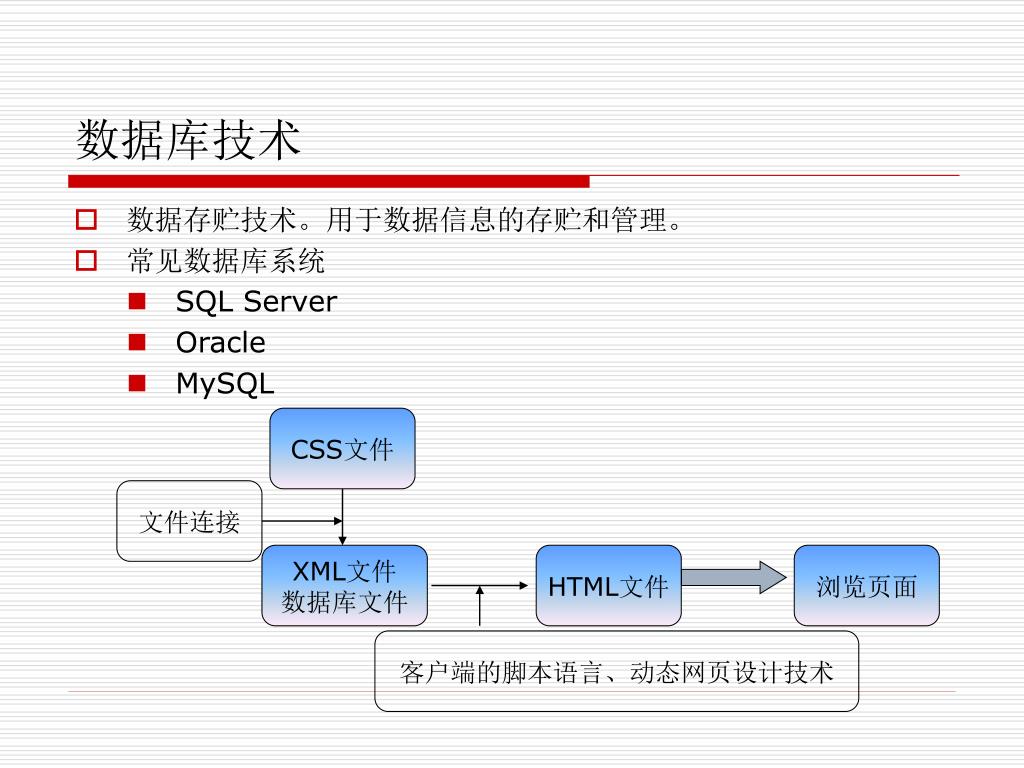 数据库技术

数据存贮技术。用于数据信息的存贮和管理。

常见数据库系统

SQL Server

Oracle

MySQL

CSS文件

文件连接

XML文件
数据库文件

HTML文件

浏览页面

客户端的脚本语言、动态网页设计技术